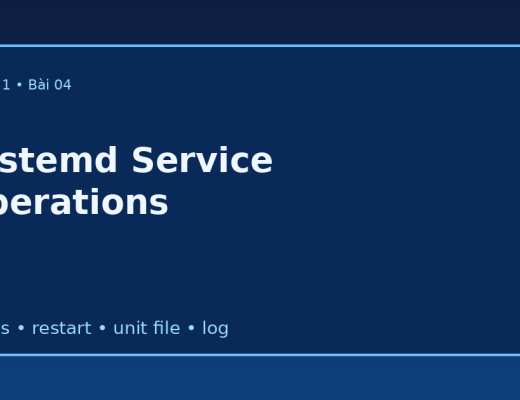 1 • Bài 04

stemd Service
perations

s • restart • unit file • log